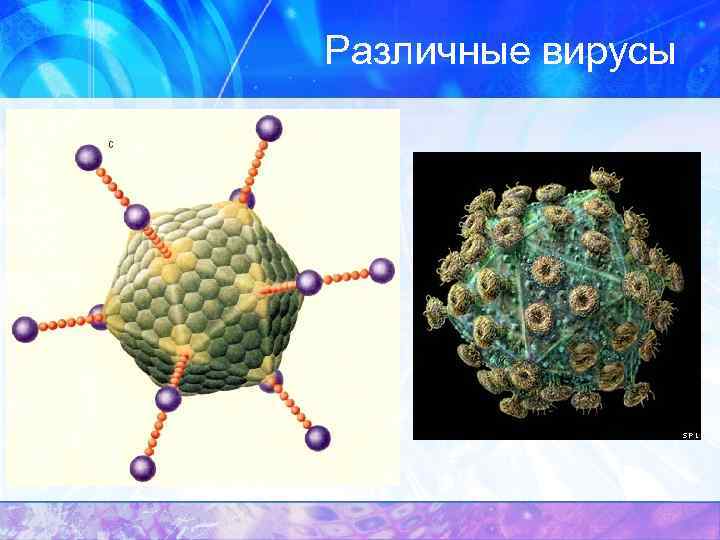 Различные вирусы

C

SPL